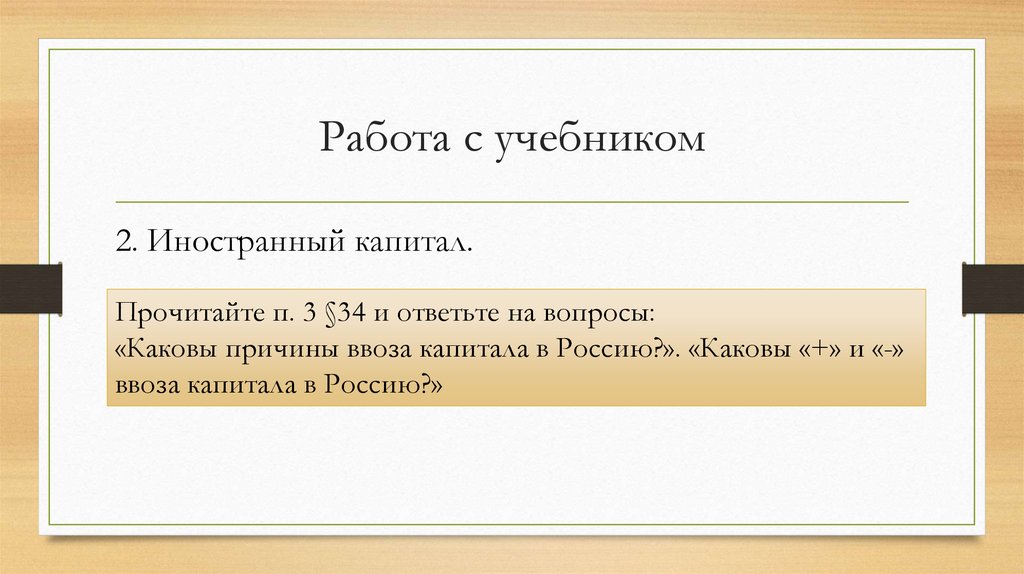 Работа с учебником

2. Иностранный капитал.

Прочитайте п. 3 §34 и ответьте на вопросы:
«Каковы причины ввоза капитала в Россию?». «Каковы «+» и «-» ввоза капитала в Россию?»